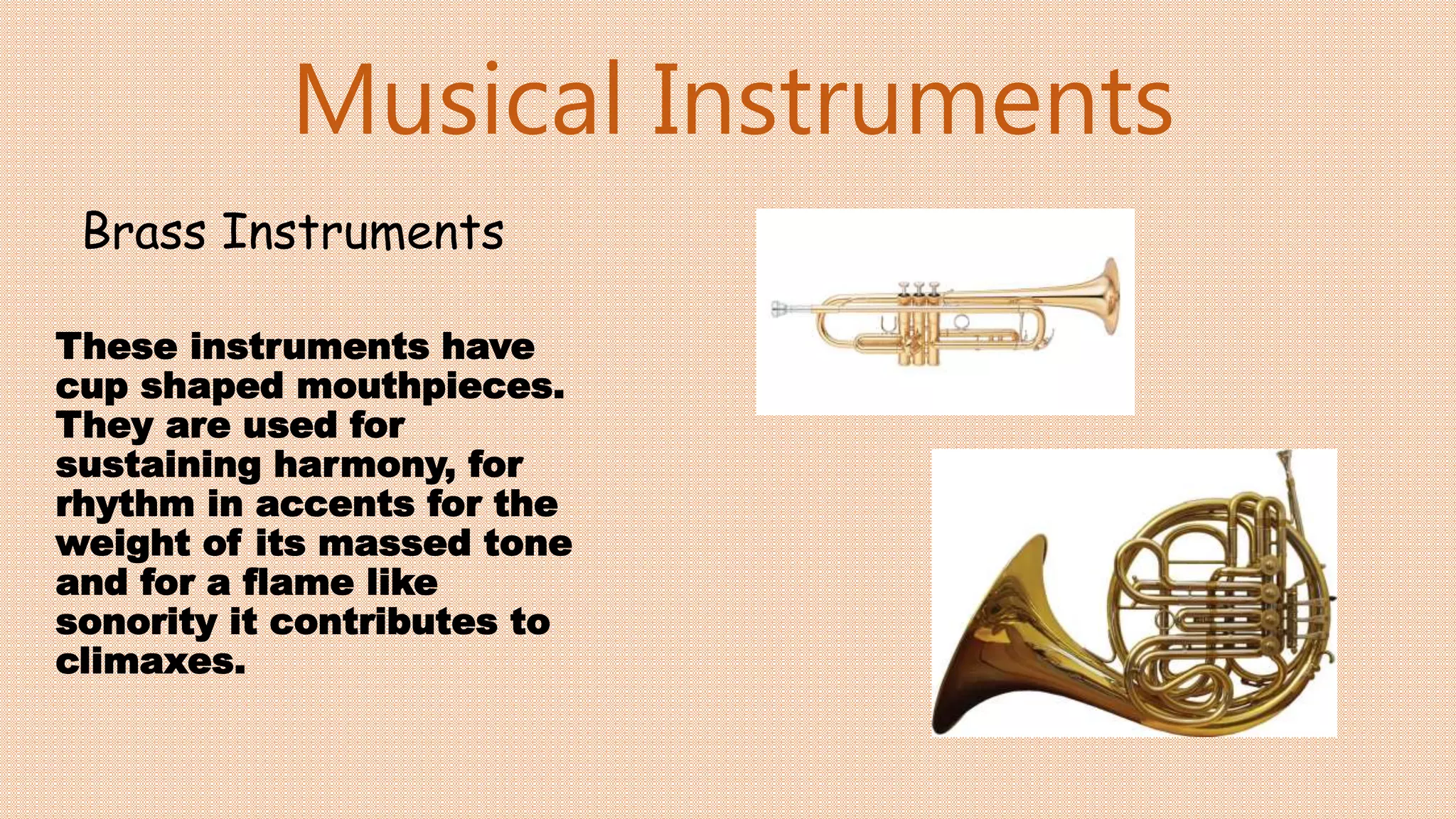 Musical Instruments

Brass Instruments

These instruments have cup shaped mouthpieces. They are used for sustaining harmony, for rhythm in accents for the weight of its massed tone and for a flame like sonority it contributes to climaxes.